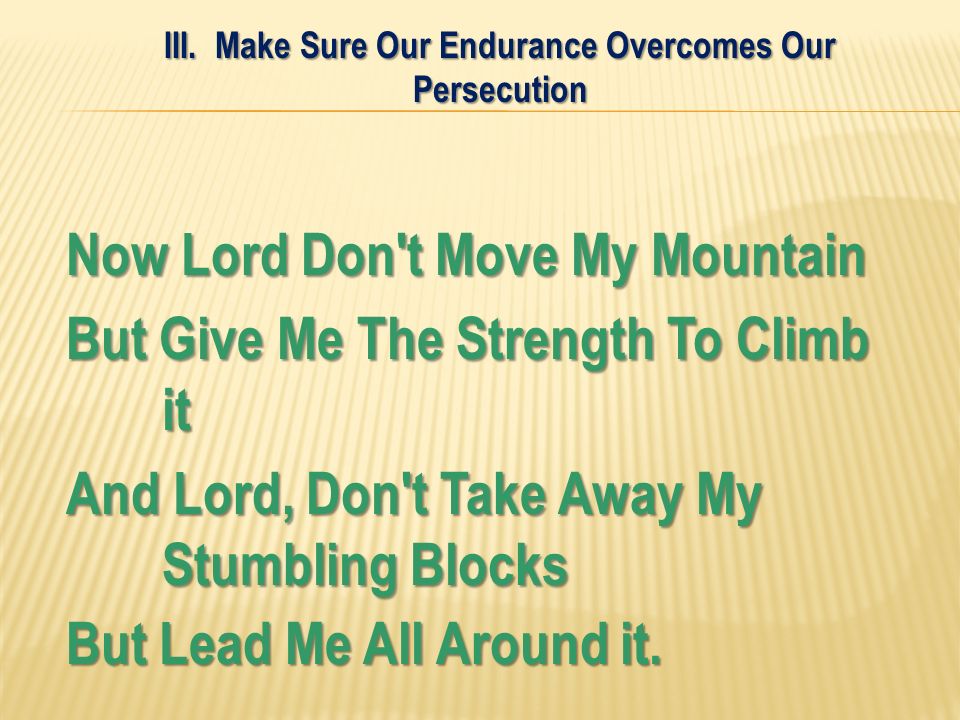 III. Make Sure Our Endurance Overcomes Our Persecution

Now Lord Don't Move My Mountain

But Give Me The Strength To Climb it

And Lord, Don't Take Away My Stumbling Blocks

But Lead Me All Around it.